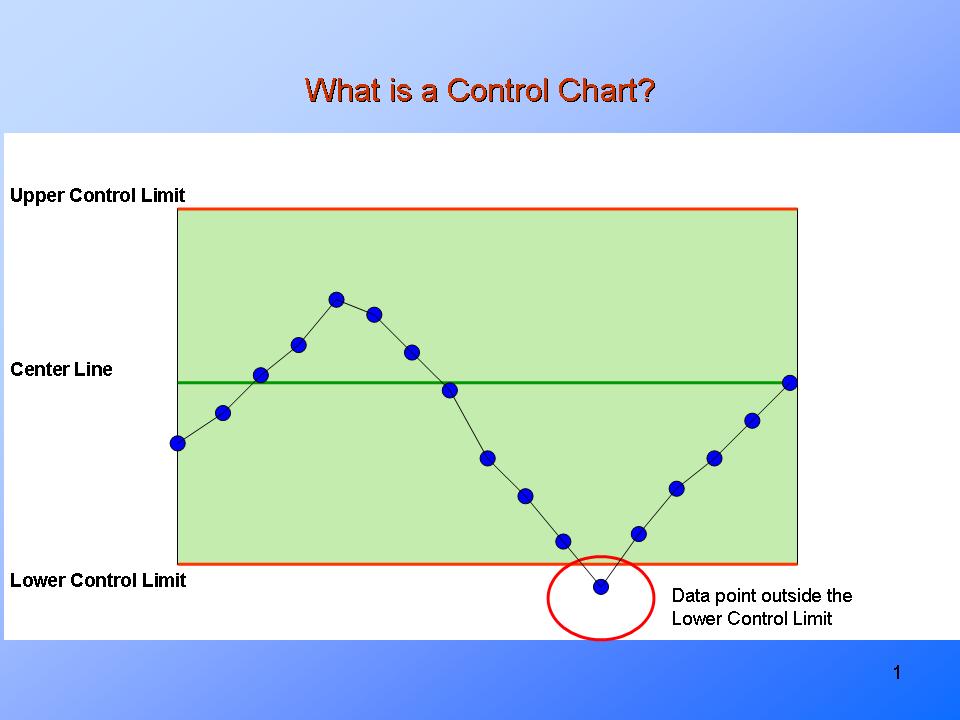 What is a Control Chart?

Upper Control Limit

Center Line

Lower Control Limit

Data point outside the Lower Control Limit

1